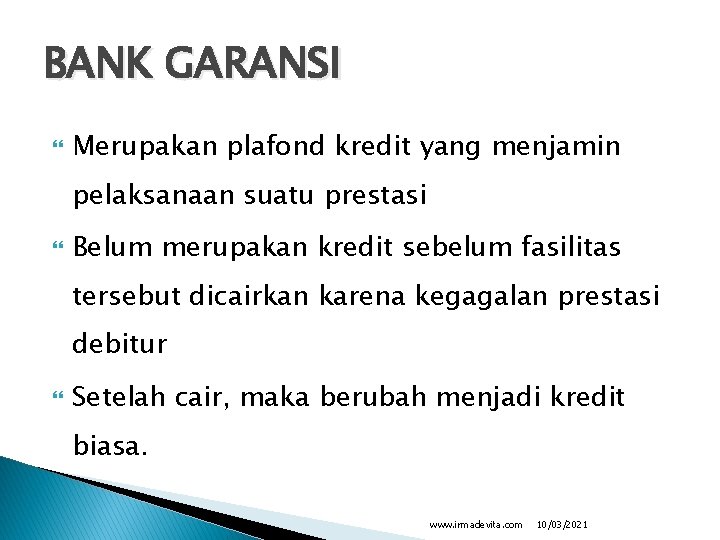 BANK GARANSI

Merupakan plafond kredit yang menjamin pelaksanaan suatu prestasi

Belum merupakan kredit sebelum fasilitas tersebut dicairkan karena kegagalan prestasi debitur

Setelah cair, maka berubah menjadi kredit biasa.

www.irmadevita.com 10/03/2021